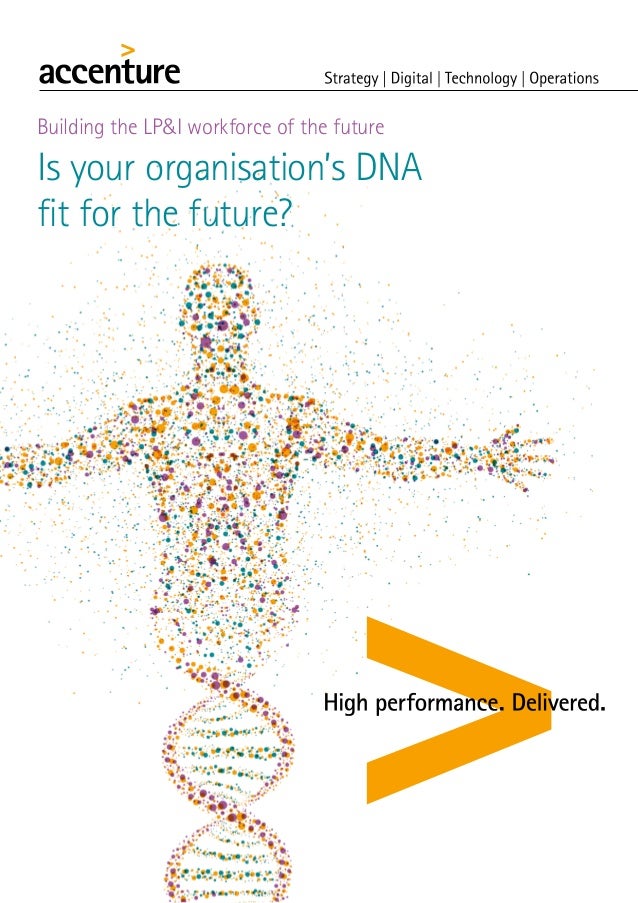 accenture

Strategy | Digital | Technology | Operations

Building the LP&I workforce of the future

Is your organisation's DNA fit for the future?

High performance. Delivered.